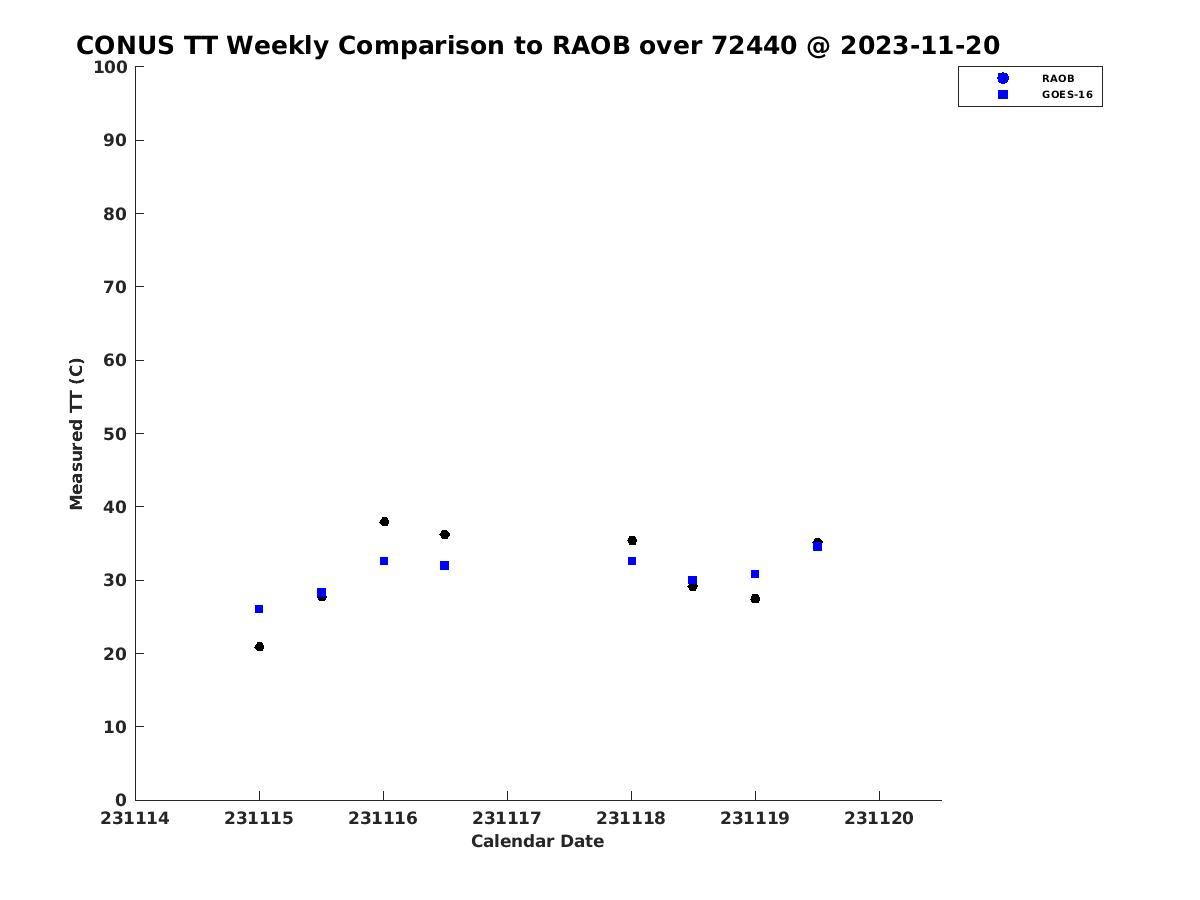 CONUS TT Weekly Comparison to RAOB over 72440 @ 2023-11-20

RAOB
GOES-16

Measured TT (C)

100
90
80
70
60
50
40
30
20
10
0

231114 231115 231116 231117 231118 231119 231120

Calendar Date